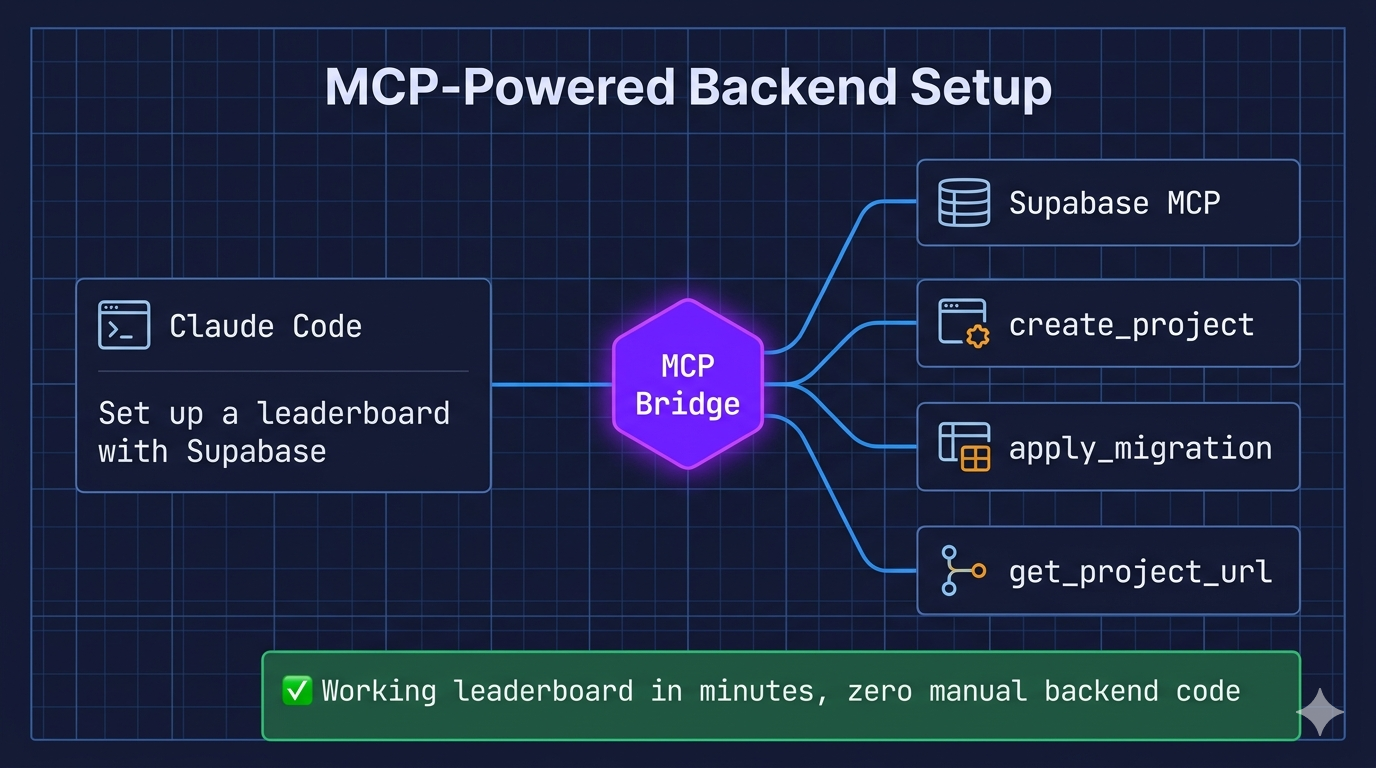 MCP-Powered Backend Setup

Claude Code

Set up a leaderboard with Supabase

MCP Bridge

Supabase MCP

create_project

apply_migration

get_project_url

✅ Working leaderboard in minutes, zero manual backend code